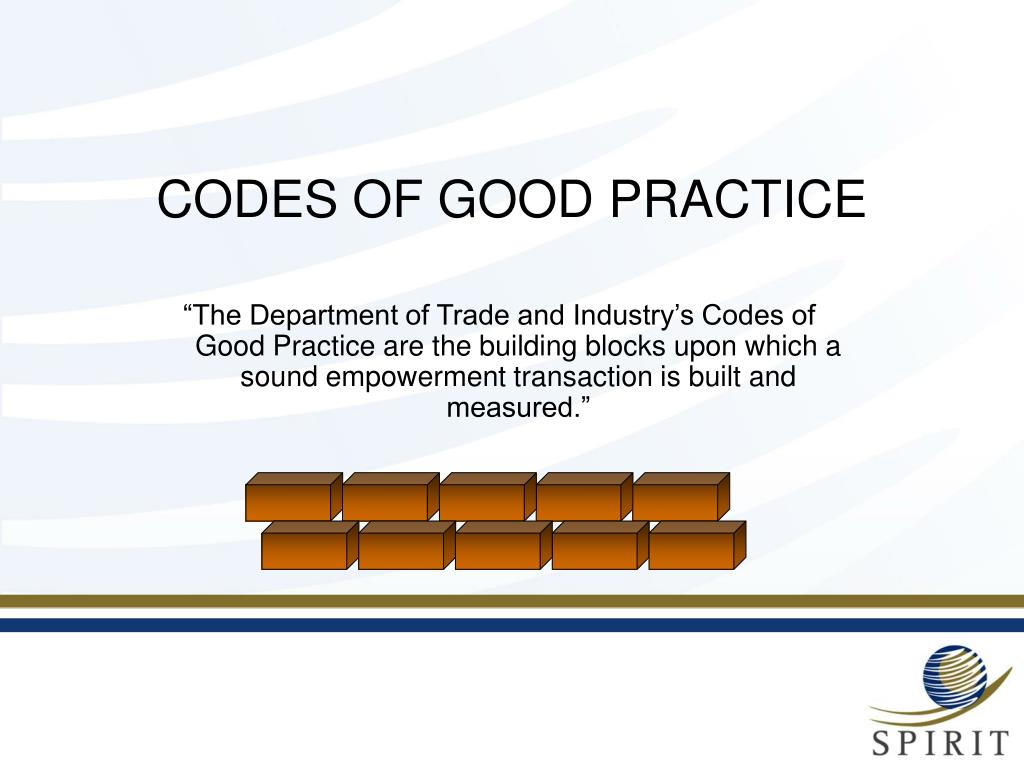 CODES OF GOOD PRACTICE

“The Department of Trade and Industry’s Codes of Good Practice are the building blocks upon which a sound empowerment transaction is built and measured.”

SPIRIT